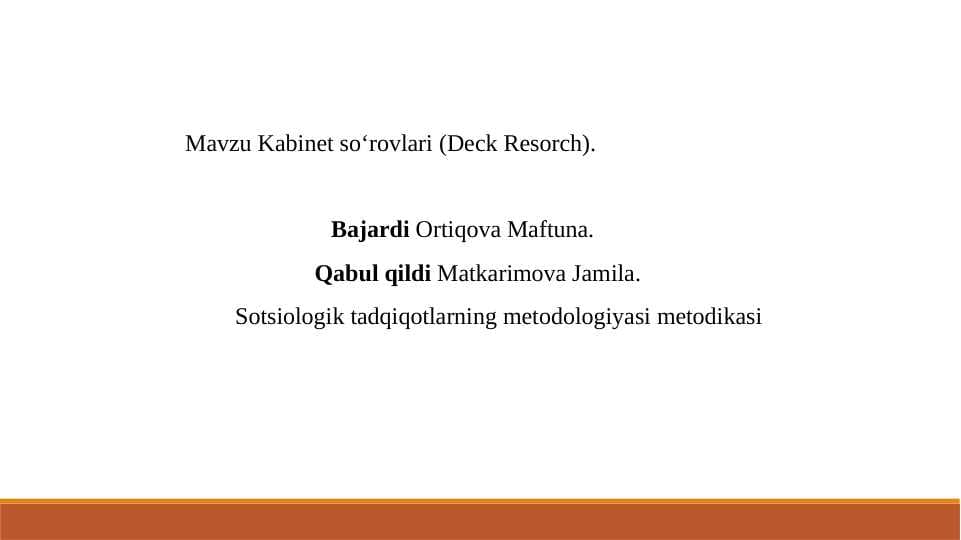 Mavzu Kabinet so‘rovlari (Deck Resorch).

Bajardi Ortiqova Maftuna.

Qabul qildi Matkarimova Jamila.

Sotsiologik tadqiqotlarning metodologiyasi metodikasi